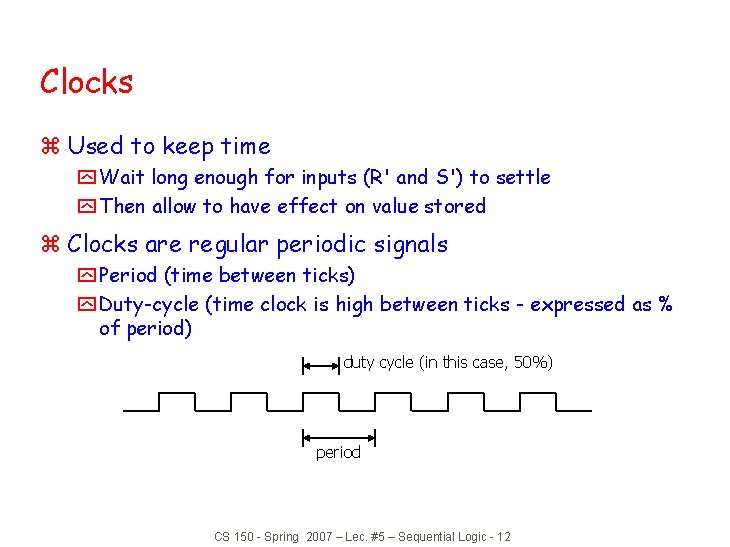 Clocks

⌘ Used to keep time

Wait long enough for inputs (R' and S') to settle

Then allow to have effect on value stored

⌘ Clocks are regular periodic signals

Period (time between ticks)

Duty-cycle (time clock is high between ticks - expressed as % of period)

duty cycle (in this case, 50%)

period

CS 150 - Spring 2007 – Lec. #5 – Sequential Logic - 12